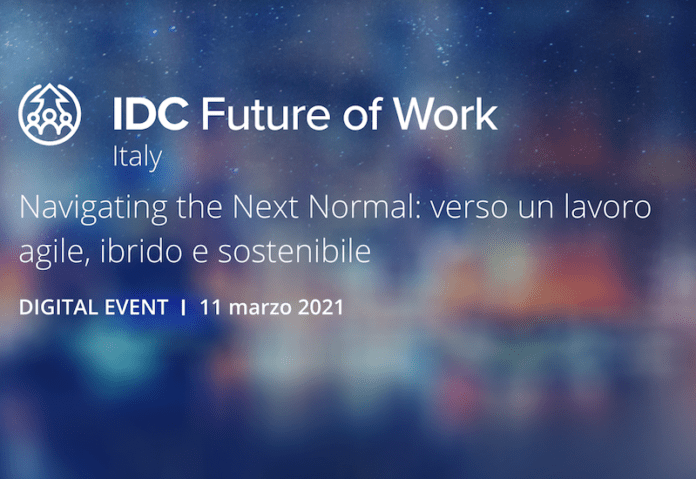 IDC Future of Work
Italy

Navigating the Next Normal: verso un lavoro agile, ibrido e sostenibile

DIGITAL EVENT | 11 marzo 2021